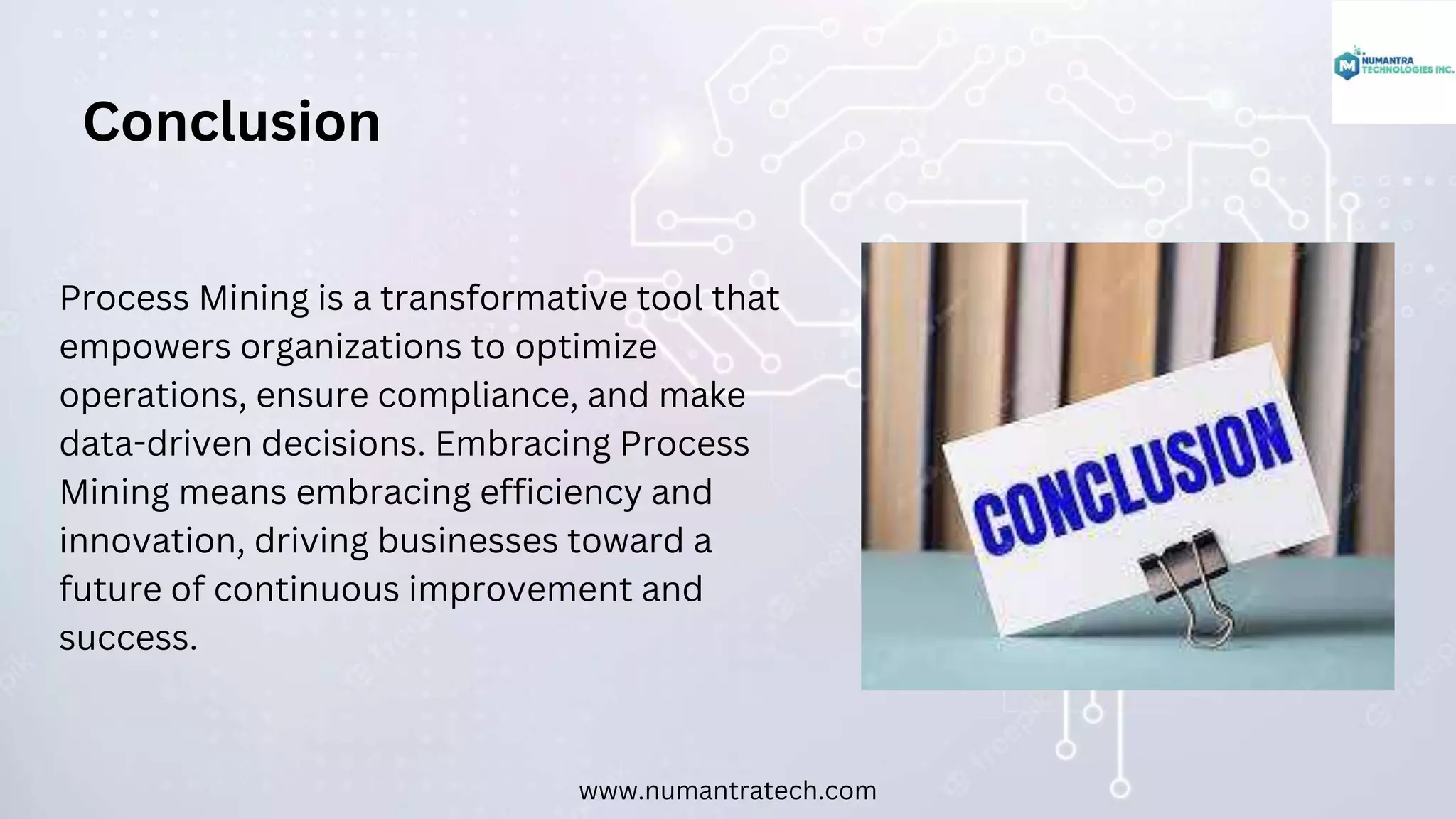 NUMANTRA TECHNOLOGIES INC.

Conclusion

Process Mining is a transformative tool that empowers organizations to optimize operations, ensure compliance, and make data-driven decisions. Embracing Process Mining means embracing efficiency and innovation, driving businesses toward a future of continuous improvement and success.

CONCLUSION

www.numantratech.com